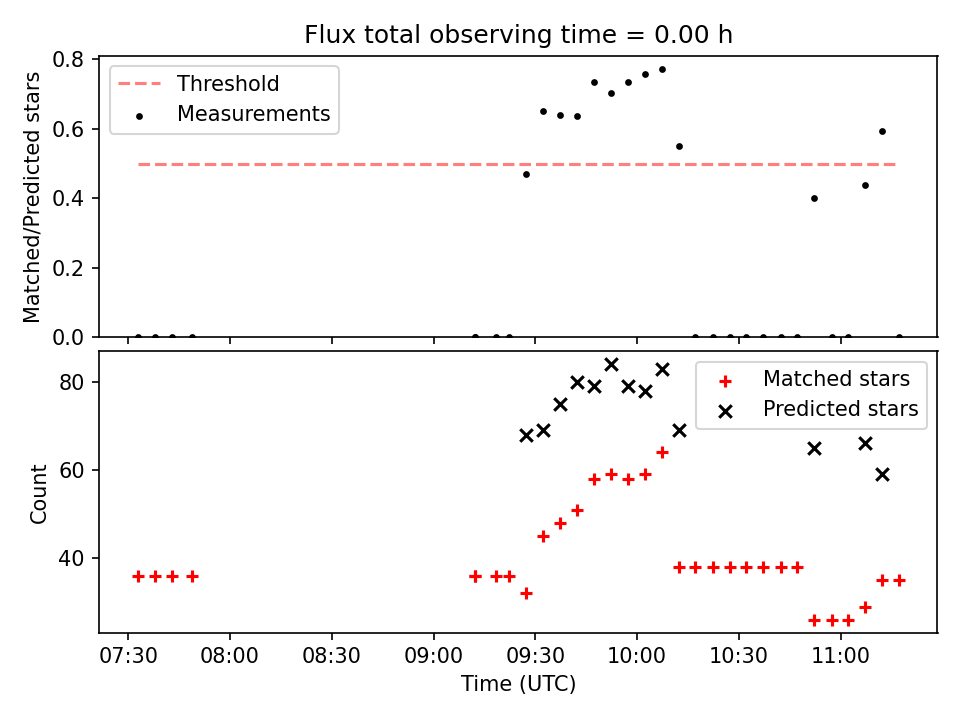 Flux total observing time = 0.00 h

Threshold
Measurements

Matched/Predicted stars
0.8
0.6
0.4
0.2
0.0

Matched stars
Predicted stars

Count
80
60
40

07:30
08:00
08:30
09:00
09:30
10:00
10:30
11:00
Time (UTC)